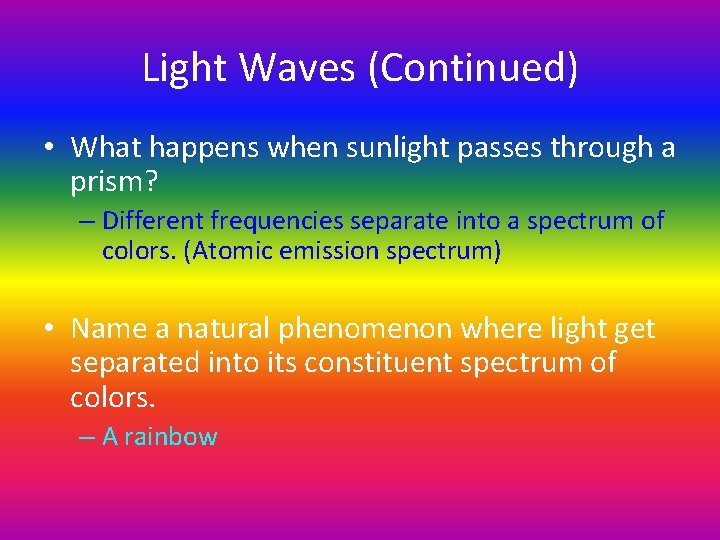 Light Waves (Continued)

• What happens when sunlight passes through a prism?

– Different frequencies separate into a spectrum of colors. (Atomic emission spectrum)

• Name a natural phenomenon where light get separated into its constituent spectrum of colors.

– A rainbow